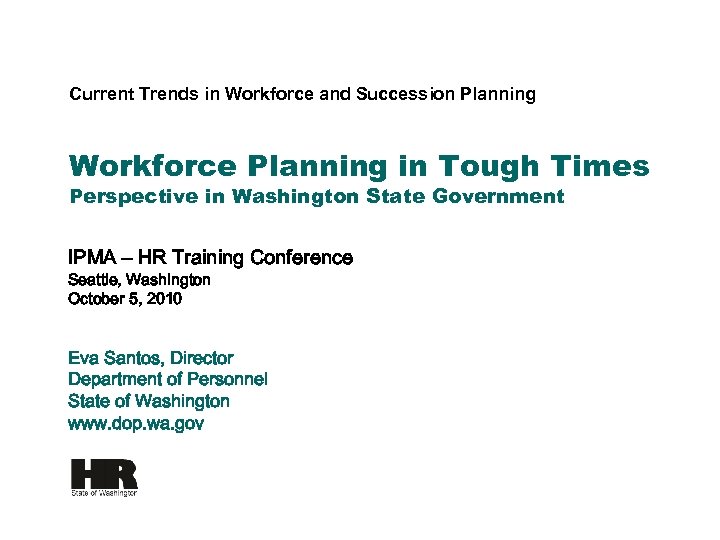 Current Trends in Workforce and Succession Planning

Workforce Planning in Tough Times
Perspective in Washington State Government

IPMA – HR Training Conference
Seattle, Washington
October 5, 2010

Eva Santos, Director
Department of Personnel
State of Washington
www.dop.wa.gov

HR
State of Washington